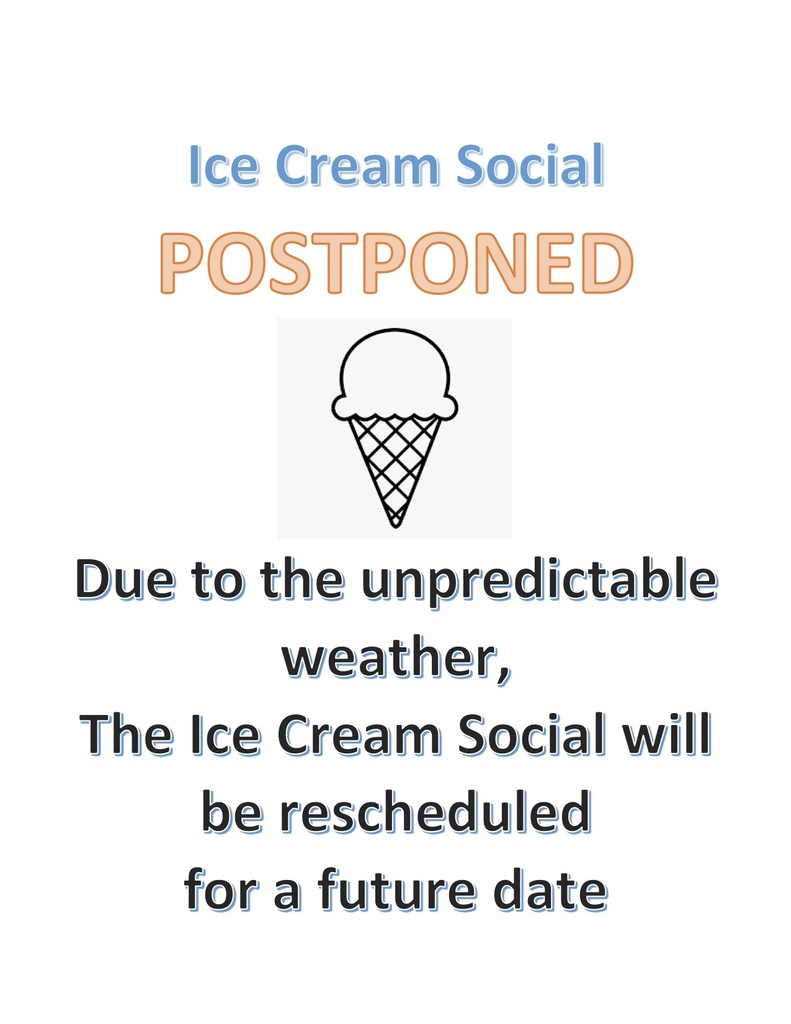 Ice Cream Social

POSTPONED

Due to the unpredictable weather,
The Ice Cream Social will be rescheduled for a future date